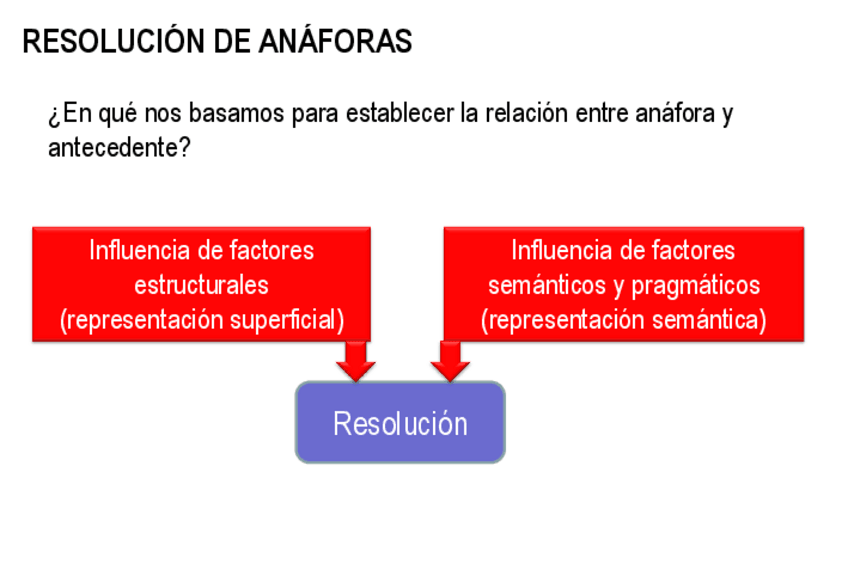 RESOLUCIÓN DE ANÁFORAS

¿En qué nos basamos para establecer la relación entre anáfora y antecedente?

Influencia de factores estructurales (representación superficial)

Influencia de factores semánticos y pragmáticos (representación semántica)

Resolución